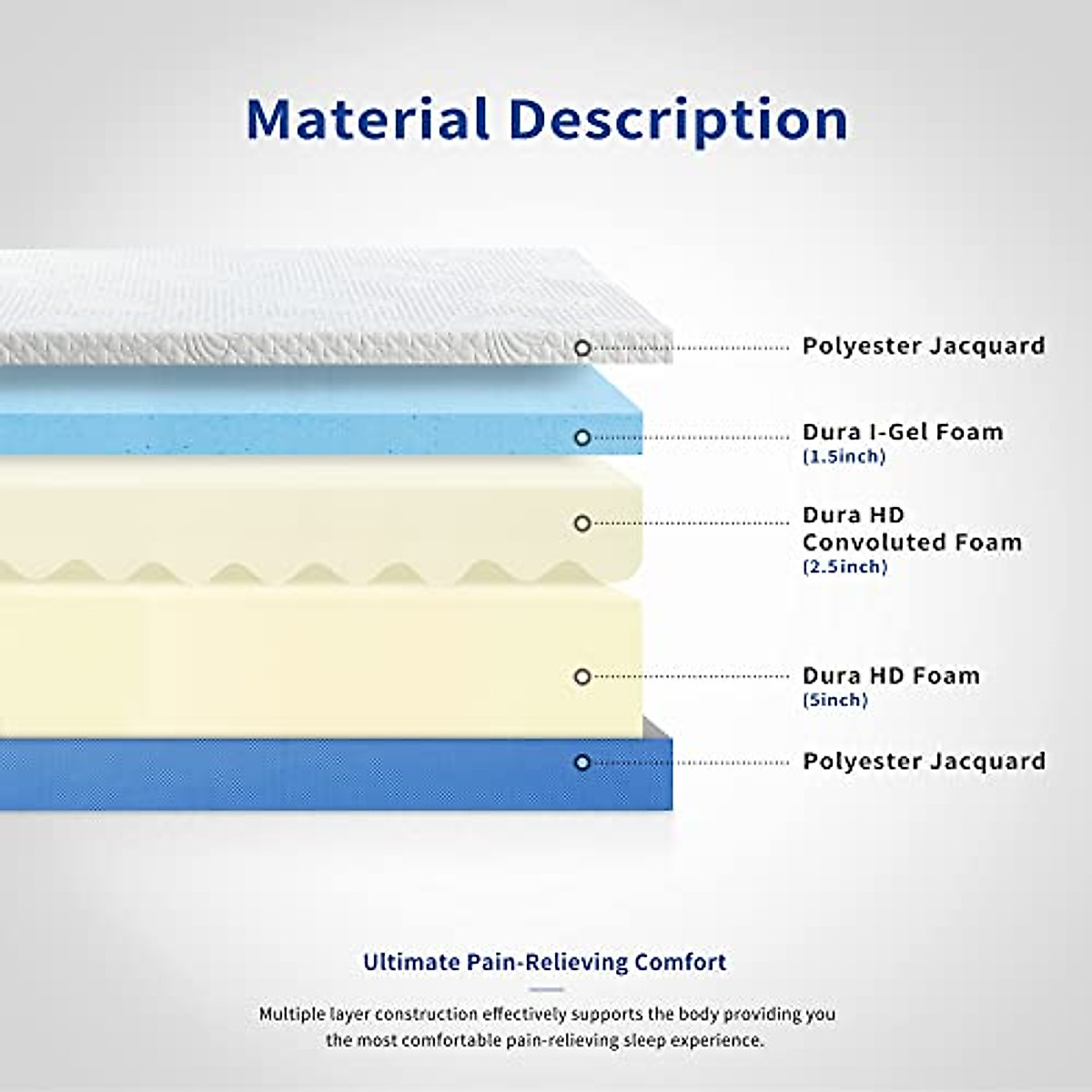 Material Description

Polyester Jacquard

Dura I-Gel Foam
(1.5inch)

Dura HD
Convoluted Foam
(2.5inch)

Dura HD Foam
(5inch)

Polyester Jacquard

Ultimate Pain-Relieving Comfort

Multiple layer construction effectively supports the body providing you the most comfortable pain-relieving sleep experience.